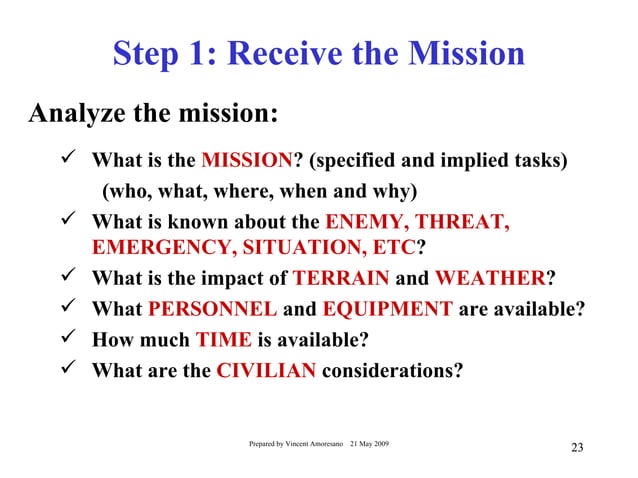 Step 1: Receive the Mission

Analyze the mission:

✓ What is the MISSION? (specified and implied tasks) (who, what, where, when and why)

✓ What is known about the ENEMY, THREAT, EMERGENCY, SITUATION, ETC?

✓ What is the impact of TERRAIN and WEATHER?

✓ What PERSONNEL and EQUIPMENT are available?

✓ How much TIME is available?

✓ What are the CIVILIAN considerations?

Prepared by Vincent Amoresano 21 May 2009

23